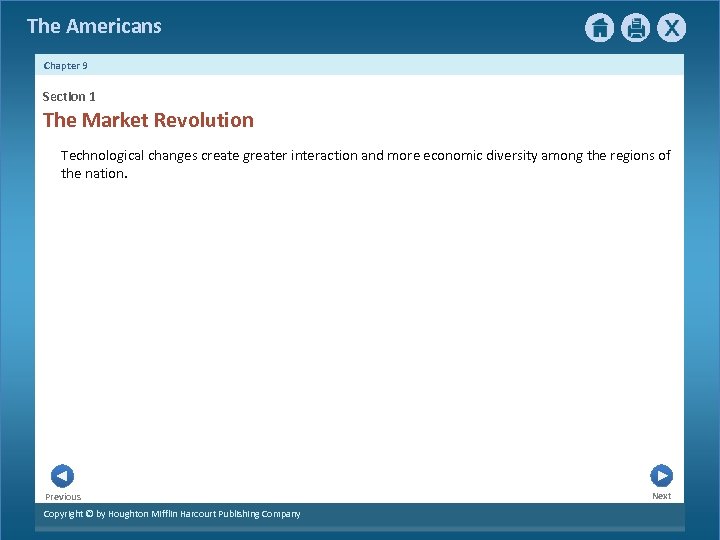 The Americans

X

Chapter 9

Section 1

The Market Revolution

Technological changes create greater interaction and more economic diversity among the regions of the nation.

Previous

Next

Copyright © by Houghton Mifflin Harcourt Publishing Company